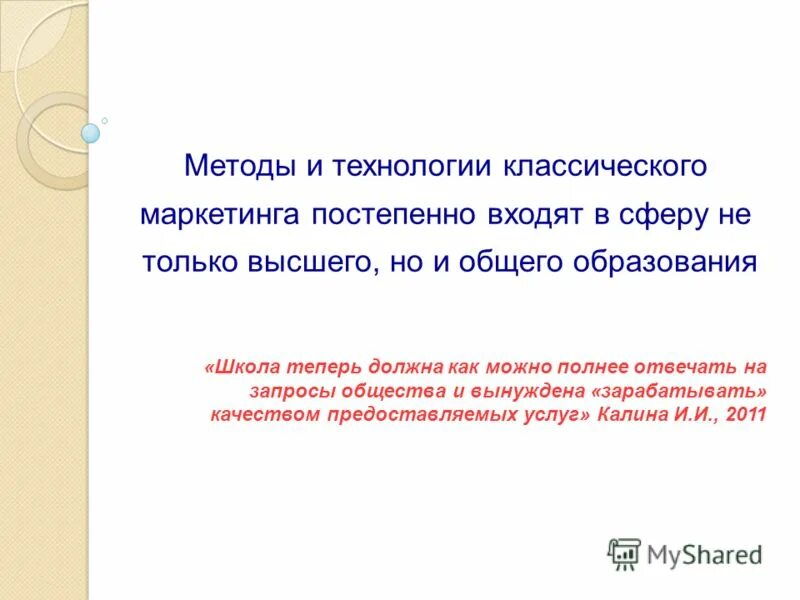 Методы и технологии классического маркетинга постепенно входят в сферу не только высшего, но и общего образования

«Школа теперь должна как можно полнее отвечать на запросы общества и вынуждена «зарабатывать» качеством предоставляемых услуг» Калина И.И., 2011

MyShared